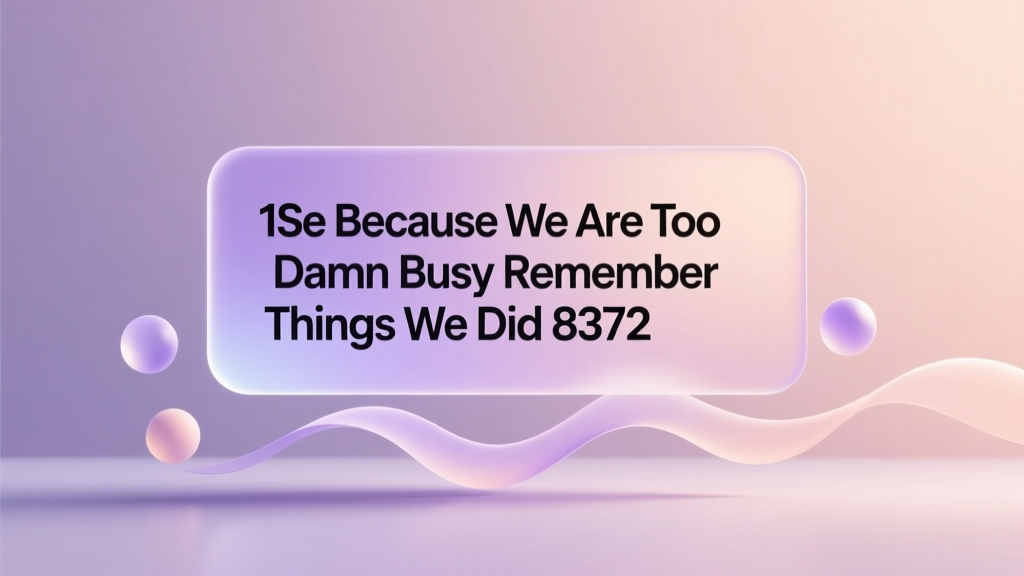 1Se Because We Are Too Damn Busy Remember Things We Did 8372